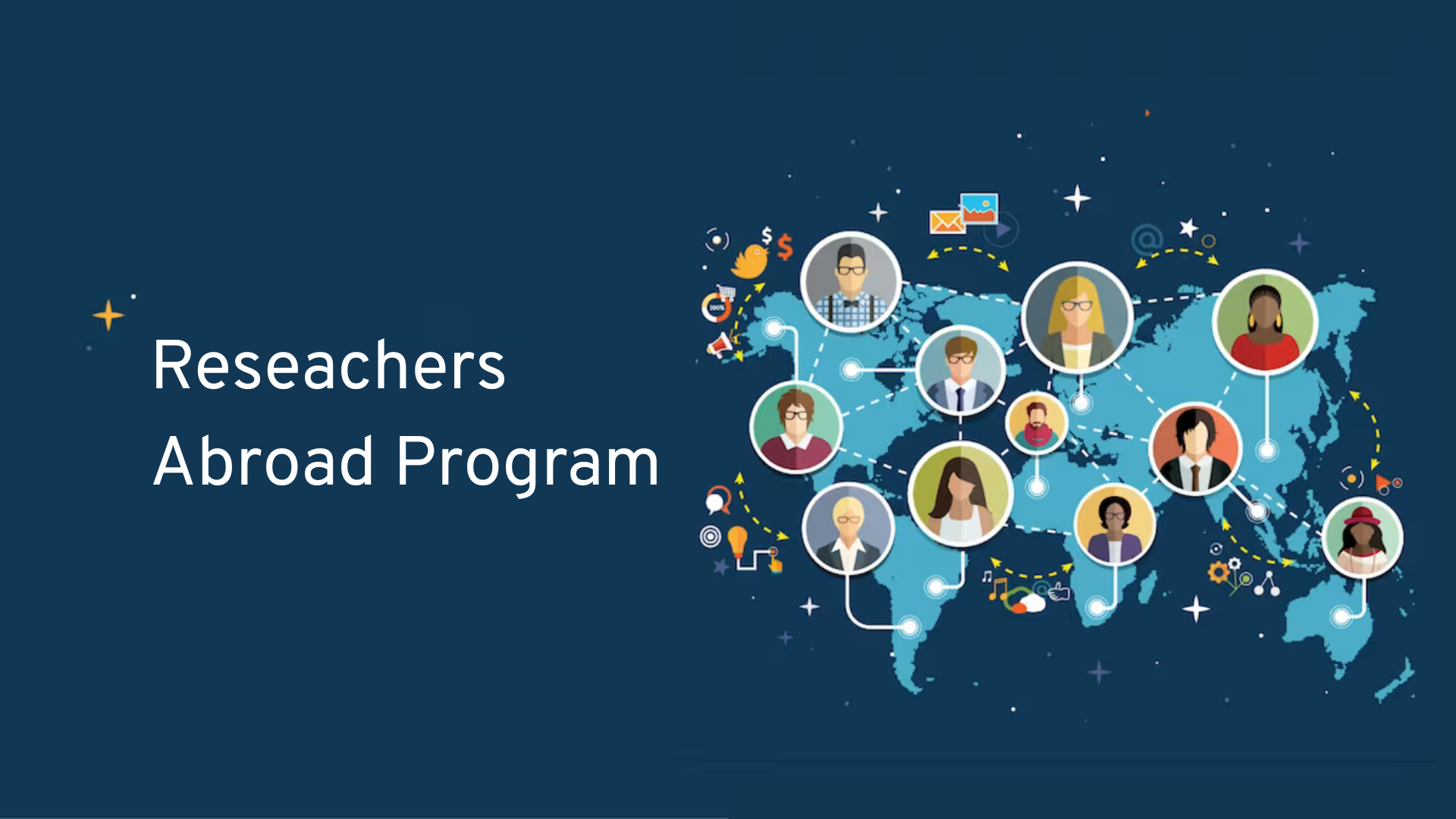 Reseachers
Abroad Program